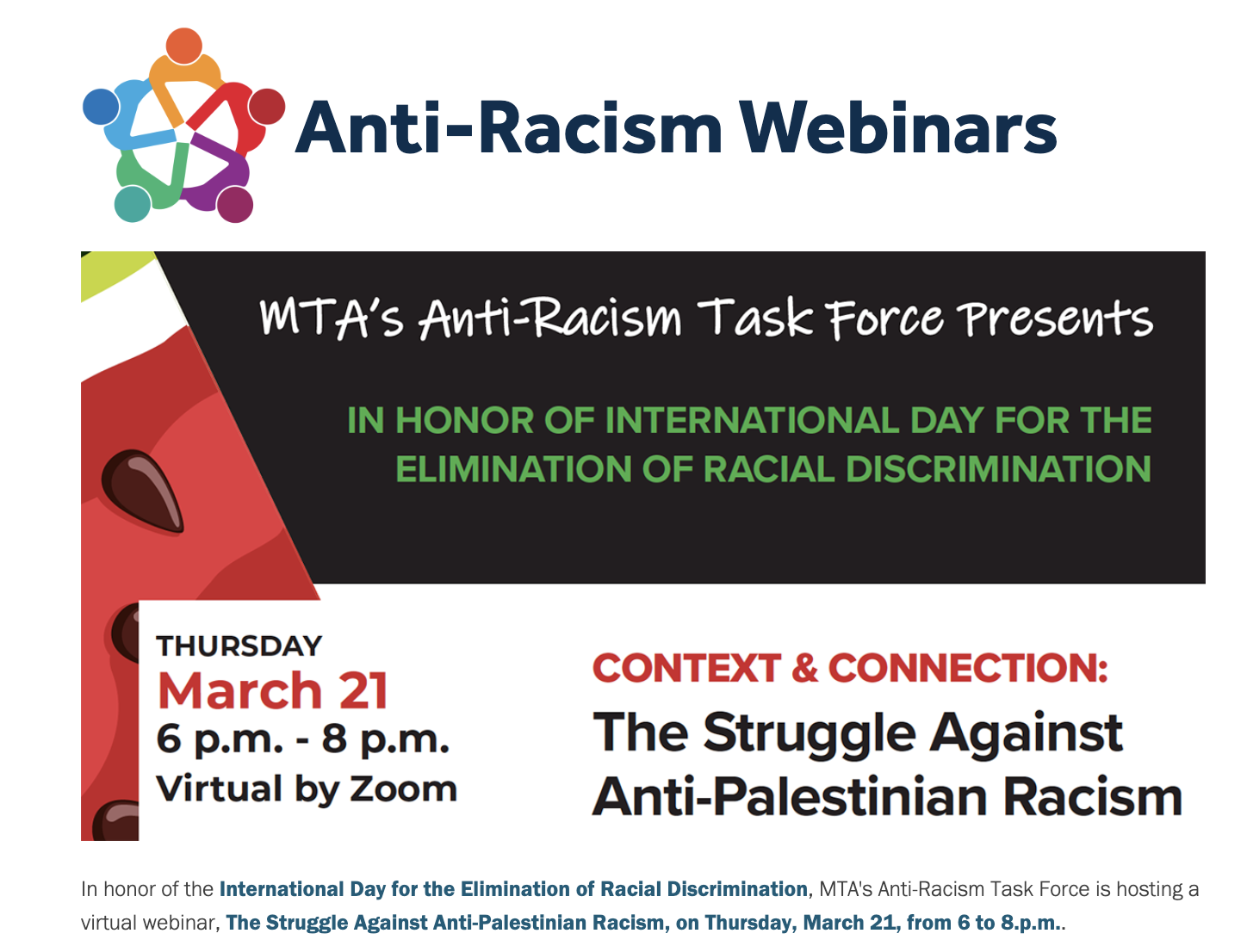 Anti-Racism Webinars

MTA's Anti-Racism Task Force Presents

IN HONOR OF INTERNATIONAL DAY FOR THE ELIMINATION OF RACIAL DISCRIMINATION

THURSDAY
March 21
6 p.m. - 8 p.m.
Virtual by Zoom

CONTEXT & CONNECTION:
The Struggle Against Anti-Palestinian Racism

In honor of the International Day for the Elimination of Racial Discrimination, MTA's Anti-Racism Task Force is hosting a virtual webinar, The Struggle Against Anti-Palestinian Racism, on Thursday, March 21, from 6 to 8.p.m..